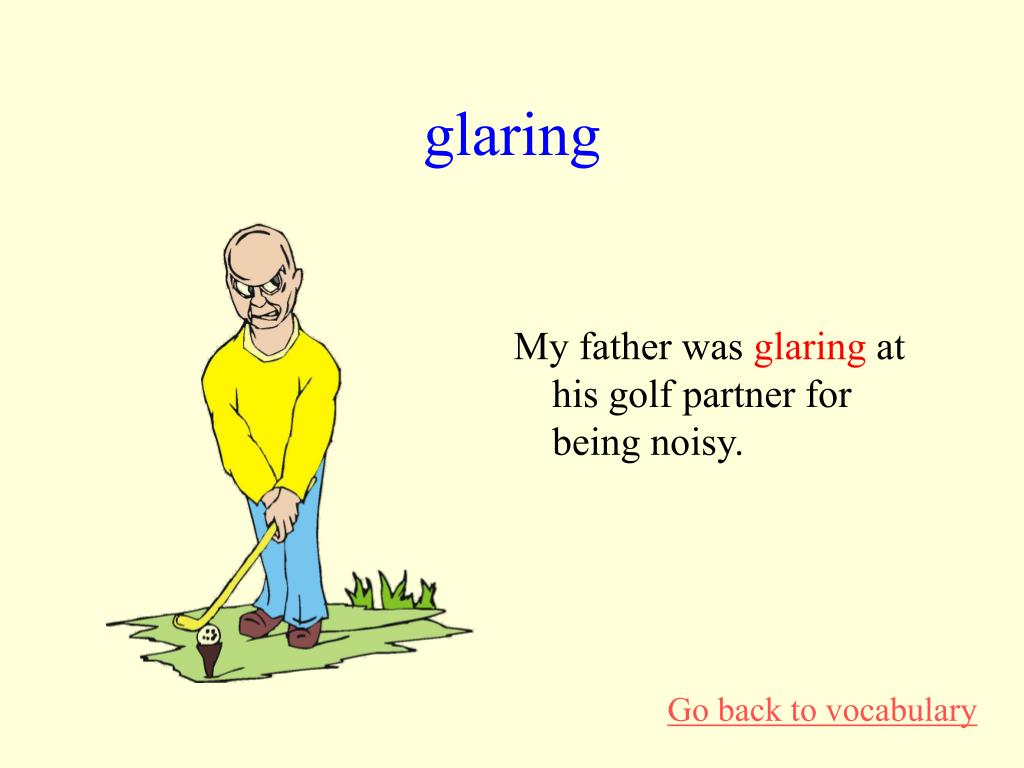 glaring

My father was glaring at his golf partner for being noisy.

Go back to vocabulary